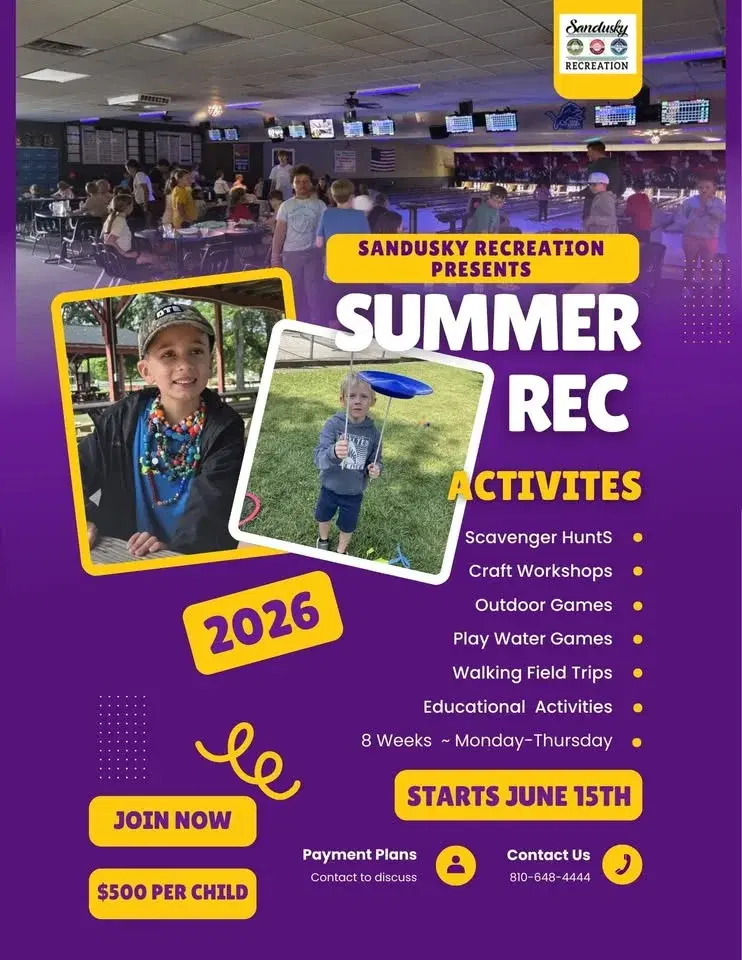 Sandusky
RECREATION

SANDUSKY RECREATION PRESENTS

SUMMER REC

ACTIVITES

Scavenger HuntS
Craft Workshops
Outdoor Games
Play Water Games
Walking Field Trips
Educational Activities
8 Weeks ~ Monday-Thursday

2026

STARTS JUNE 15TH

JOIN NOW

$500 PER CHILD

Payment Plans
Contact to discuss

Contact Us
810-648-4444